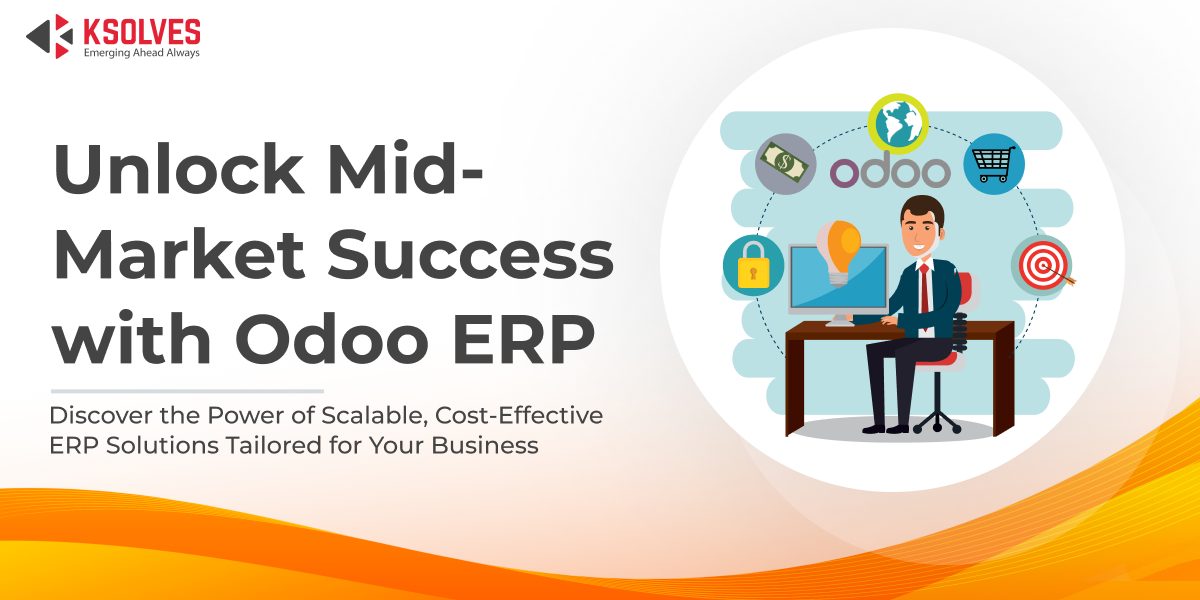 KSOLVES
Emerging Ahead Always

Unlock Mid-Market Success with Odoo ERP

Discover the Power of Scalable, Cost-Effective ERP Solutions Tailored for Your Business

odoo